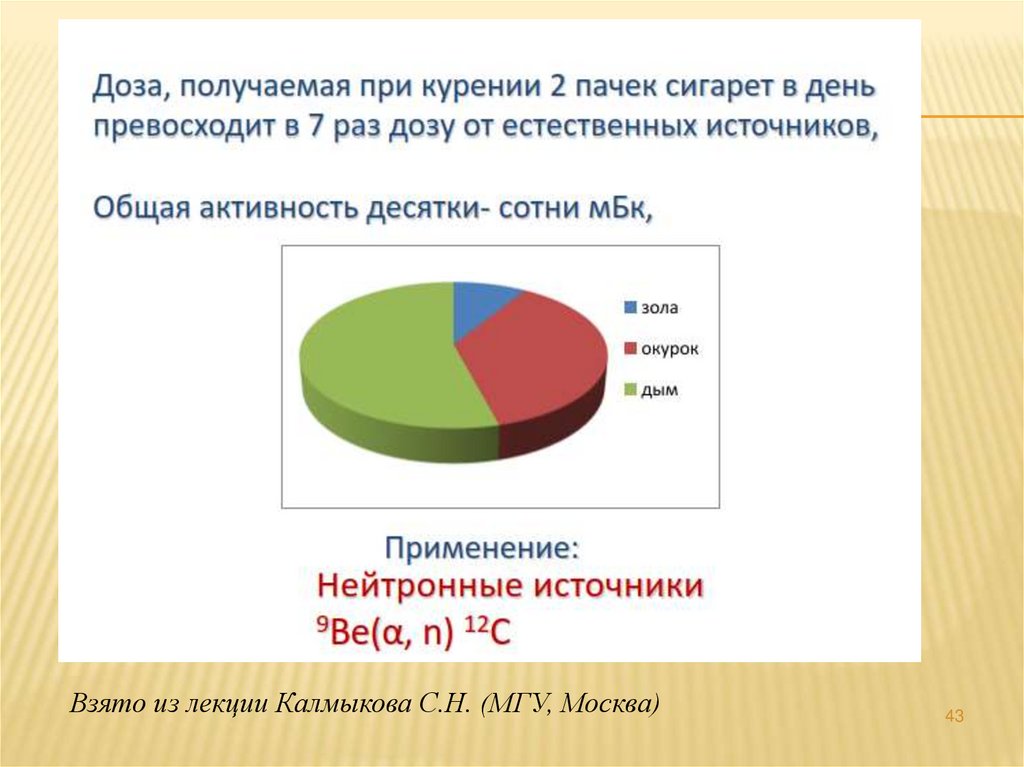 Доза, получаемая при курении 2 пачек сигарет в день превосходит в 7 раз дозу от естественных источников,

Общая активность десятки- сотни мБк,

зола
окурок
дым

Применение:
Нейтронные источники
$^{9}Be(\alpha, n)\ ^{12}C$

Взято из лекции Калмыкова С.Н. (МГУ, Москва)

43